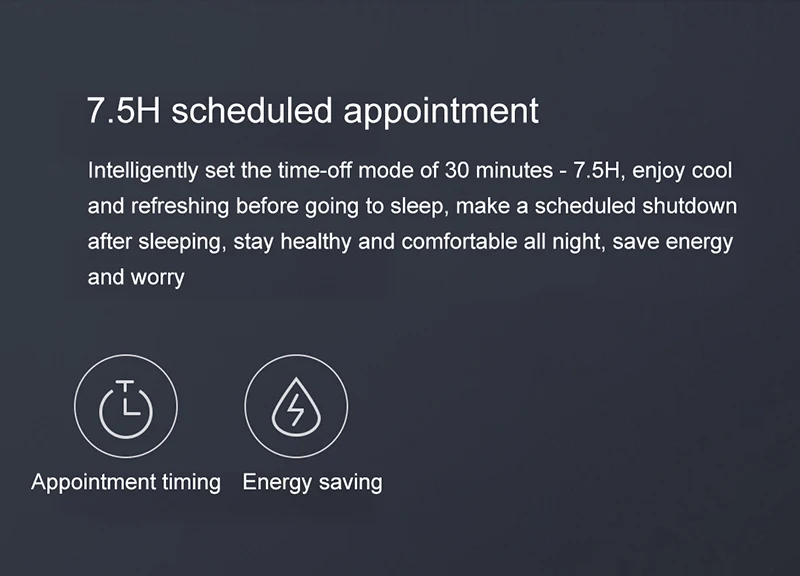 7.5H scheduled appointment

Intelligently set the time-off mode of 30 minutes - 7.5H, enjoy cool and refreshing before going to sleep, make a scheduled shutdown after sleeping, stay healthy and comfortable all night, save energy and worry

Appointment timing

Energy saving